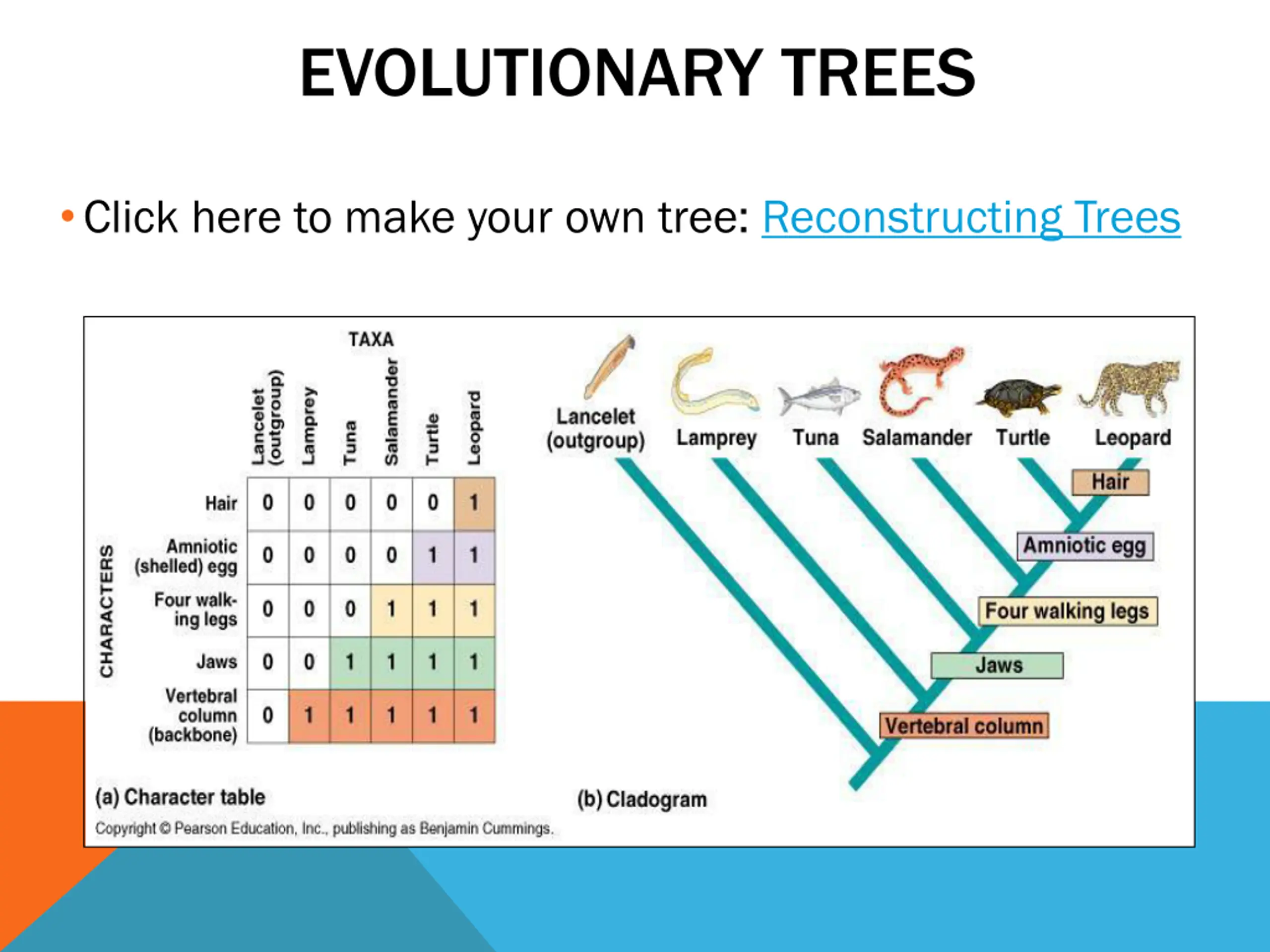 EVOLUTIONARY TREES

• Click here to make your own tree: Reconstructing Trees

TAXA

CHARACTERS

| | Lancelet (outgroup) | Lamprey | Tuna | Salamander | Turtle | Leopard |
|---|---|---|---|---|---|---|
| Hair | 0 | 0 | 0 | 0 | 0 | 1 |
| Amniotic (shelled) egg | 0 | 0 | 0 | 0 | 1 | 1 |
| Four walking legs | 0 | 0 | 0 | 1 | 1 | 1 |
| Jaws | 0 | 0 | 1 | 1 | 1 | 1 |
| Vertebral column (backbone) | 0 | 1 | 1 | 1 | 1 | 1 |

(a) Character table

Lancelet (outgroup) Lamprey Tuna Salamander Turtle Leopard

Hair

Amniotic egg

Four walking legs

Jaws

Vertebral column

(b) Cladogram

Copyright © Pearson Education, Inc., publishing as Benjamin Cummings.